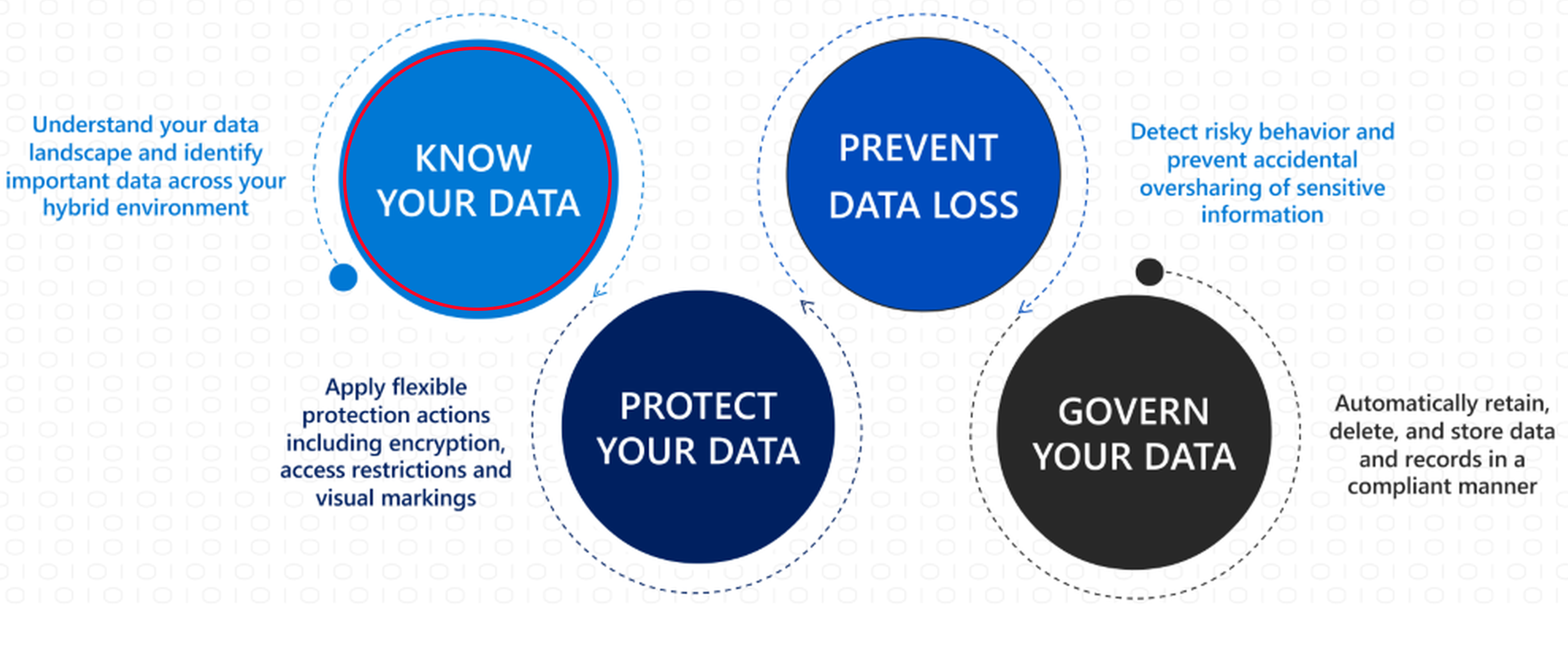 Understand your data landscape and identify important data across your hybrid environment

KNOW YOUR DATA

PREVENT DATA LOSS

Detect risky behavior and prevent accidental oversharing of sensitive information

Apply flexible protection actions including encryption, access restrictions and visual markings

PROTECT YOUR DATA

GOVERN YOUR DATA

Automatically retain, delete, and store data and records in a compliant manner